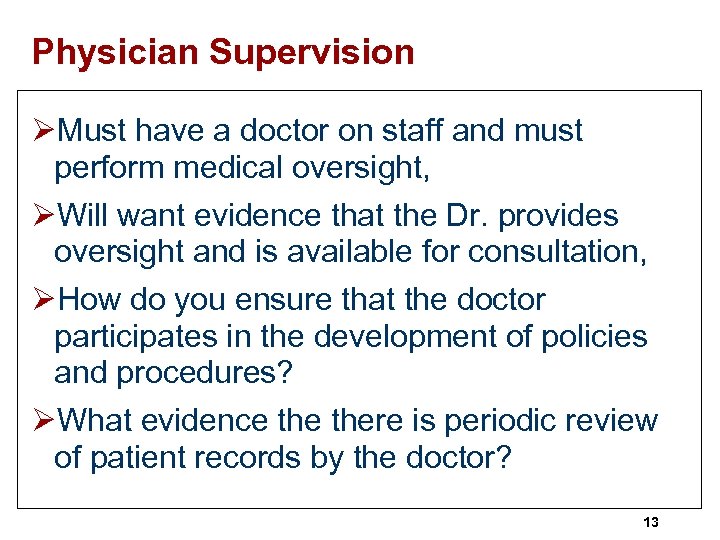 Physician Supervision

➢Must have a doctor on staff and must perform medical oversight,

➢Will want evidence that the Dr. provides oversight and is available for consultation,

➢How do you ensure that the doctor participates in the development of policies and procedures?

➢What evidence the there is periodic review of patient records by the doctor?

13